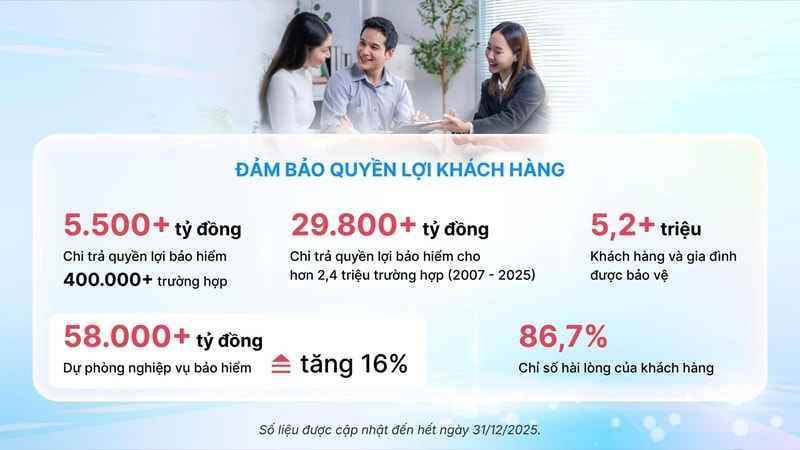 ĐẢM BẢO QUYỀN LỢI KHÁCH HÀNG

5.500+ tỷ đồng
Chi trả quyền lợi bảo hiểm
400.000+ trường hợp

29.800+ tỷ đồng
Chi trả quyền lợi bảo hiểm cho hơn 2,4 triệu trường hợp (2007 - 2025)

5,2+ triệu
Khách hàng và gia đình được bảo vệ

58.000+ tỷ đồng
Dự phòng nghiệp vụ bảo hiểm
tăng 16%

86,7%
Chỉ số hài lòng của khách hàng

Số liệu được cập nhật đến hết ngày 31/12/2025.